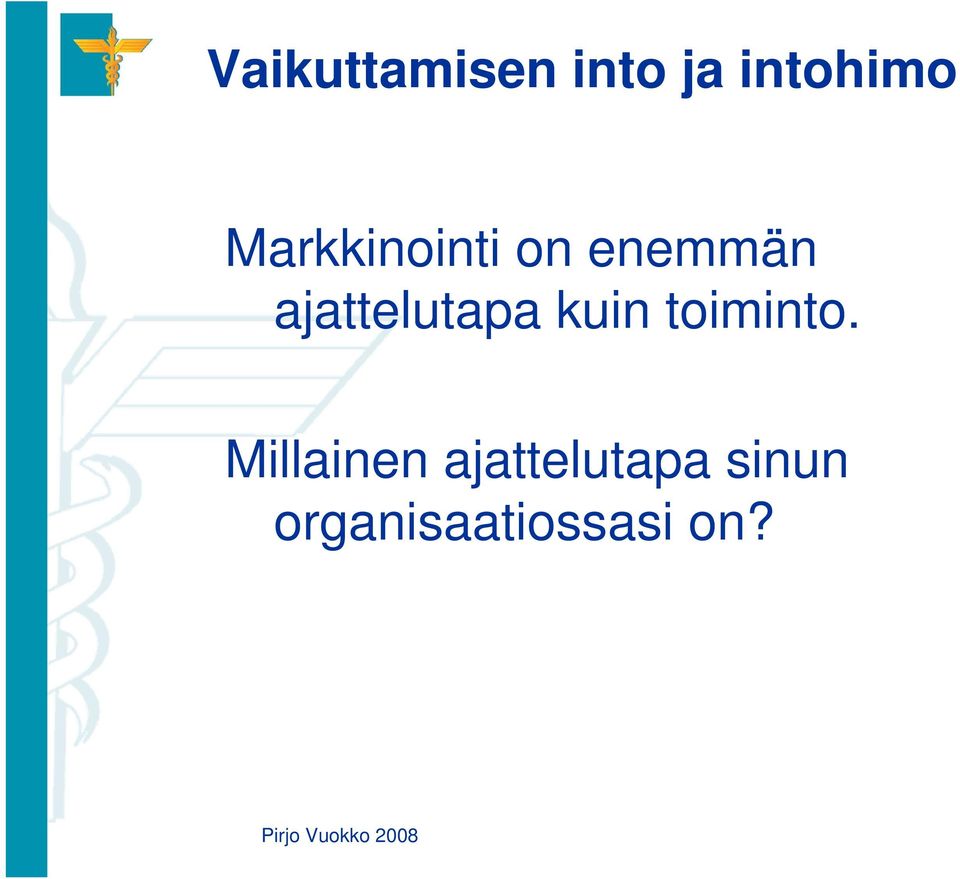 Vaikuttamisen into ja intohimo

Markkinointi on enemmän ajattelutapa kuin toiminto.

Millainen ajattelutapa sinun organisaatiossasi on?

Pirjo Vuokko 2008